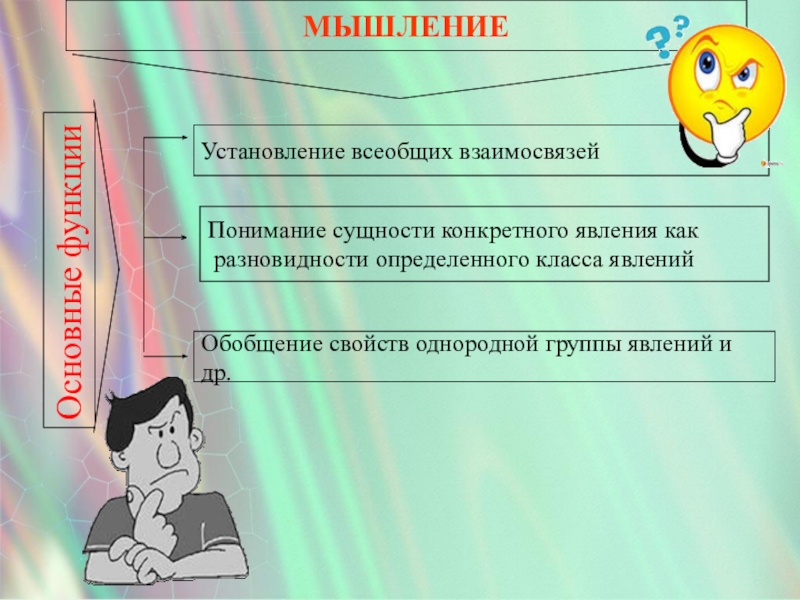 МЫШЛЕНИЕ

Основные функции

Установление всеобщих взаимосвязей

Понимание сущности конкретного явления как разновидности определенного класса явлений

Обобщение свойств однородной группы явлений и др.